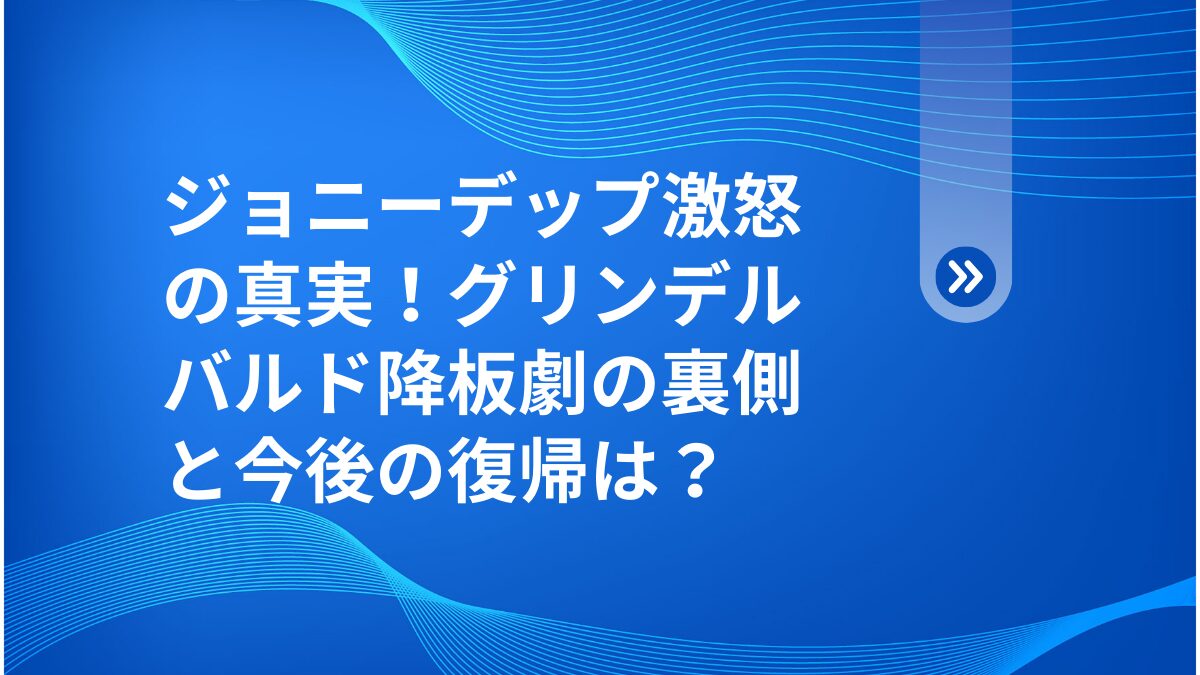 ジョニーデップ激怒の真実！グリンデルバルド降板劇の裏側と今後の復帰は？